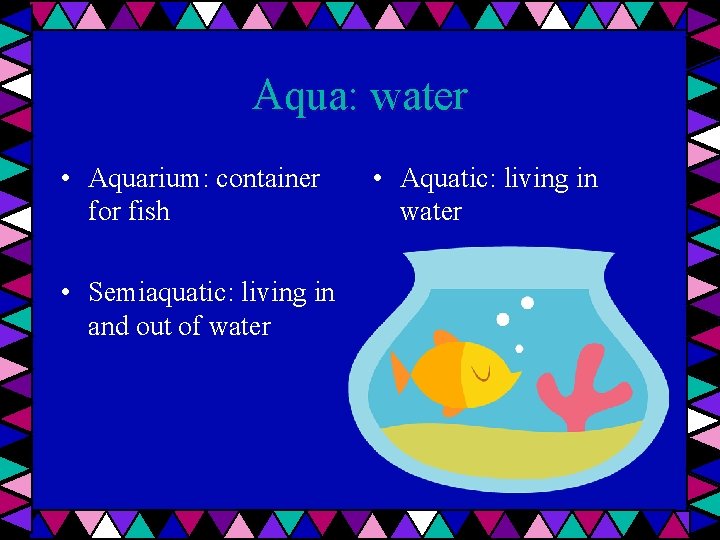 Aqua: water

• Aquarium: container for fish

• Semiaquatic: living in and out of water

• Aquatic: living in water